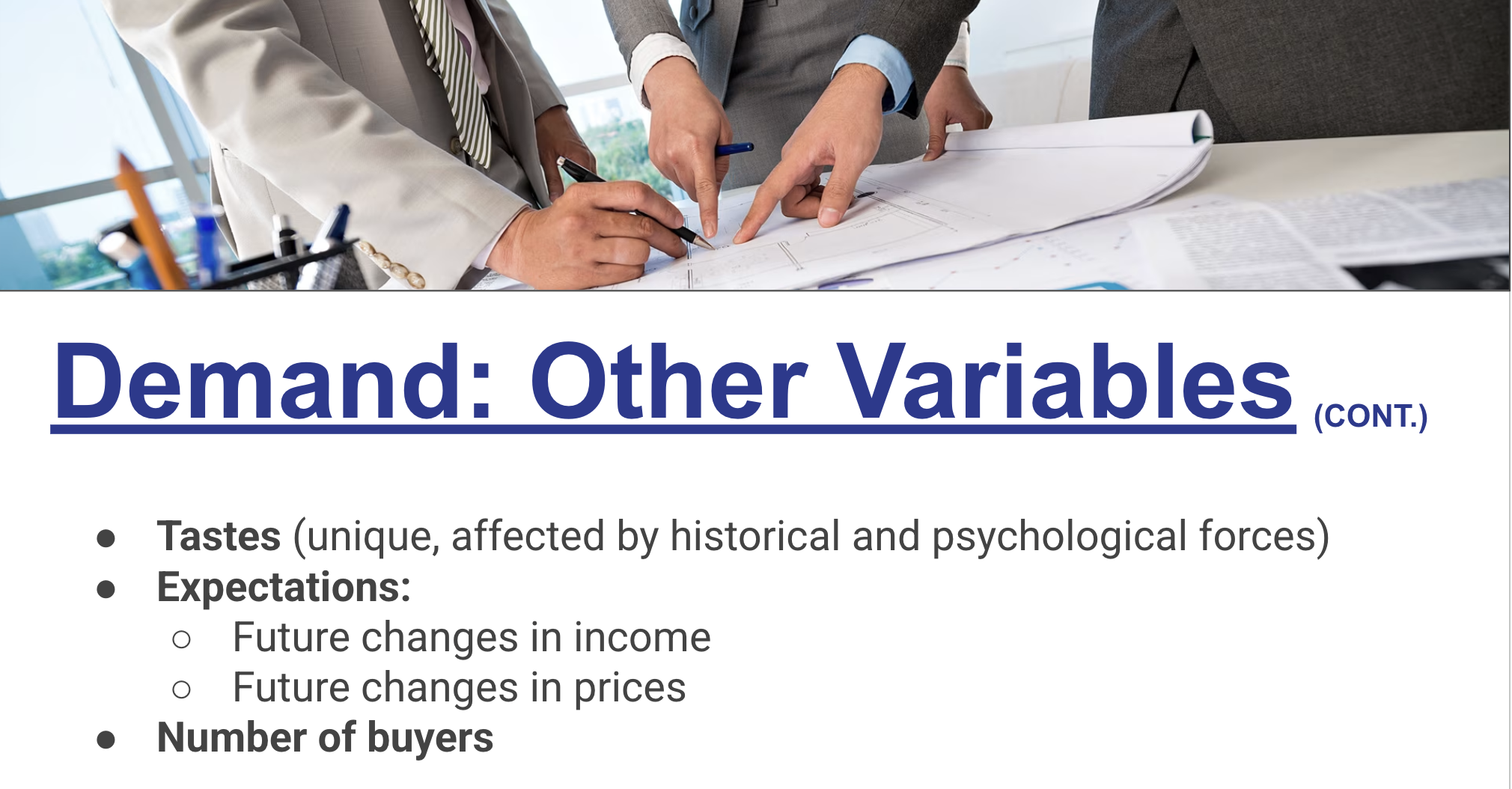 Demand: Other Variables (CONT.)

• Tastes (unique, affected by historical and psychological forces)
• Expectations:
○ Future changes in income
○ Future changes in prices
• Number of buyers